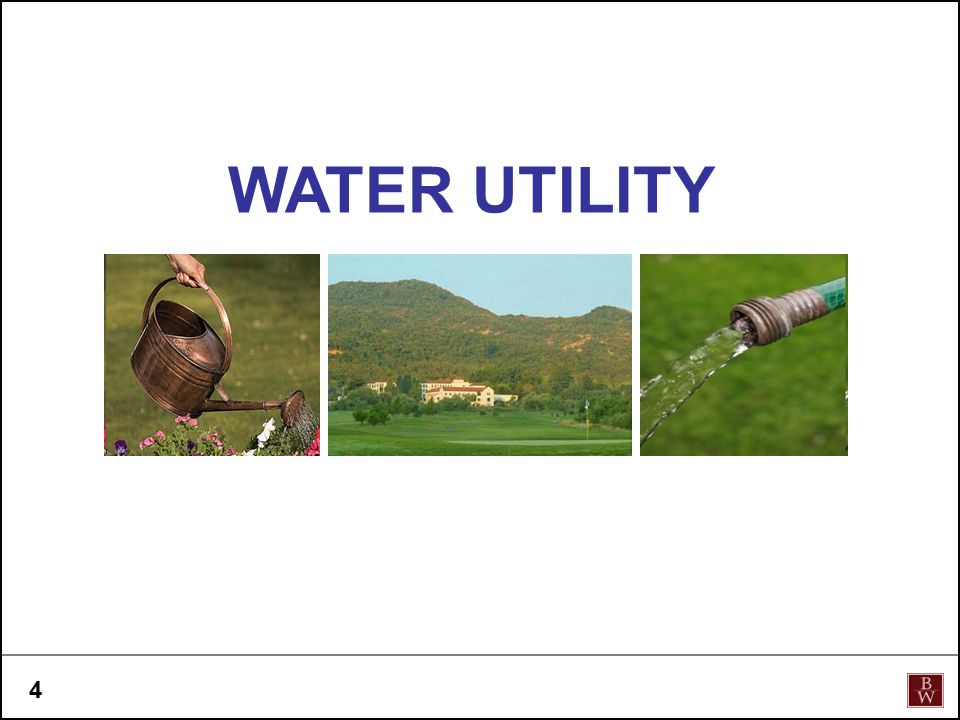 WATER UTILITY

4

B
W